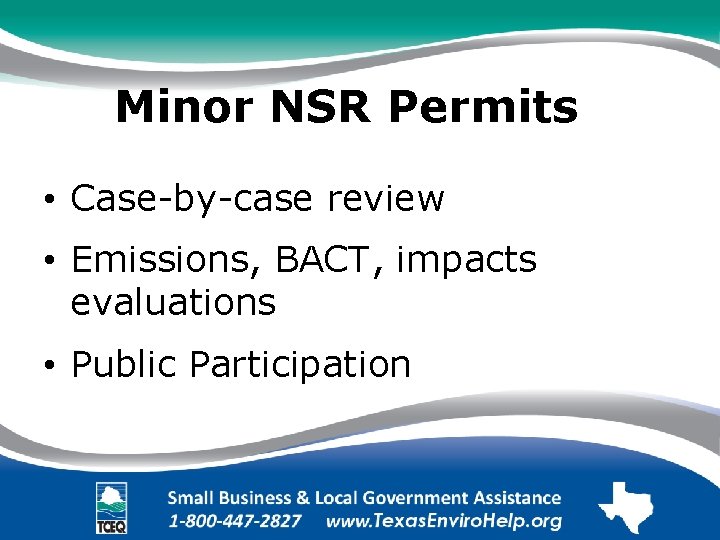 Minor NSR Permits

• Case-by-case review

• Emissions, BACT, impacts evaluations

• Public Participation

TCEQ

Small Business & Local Government Assistance
1-800-447-2827 www.TexasEnviroHelp.org